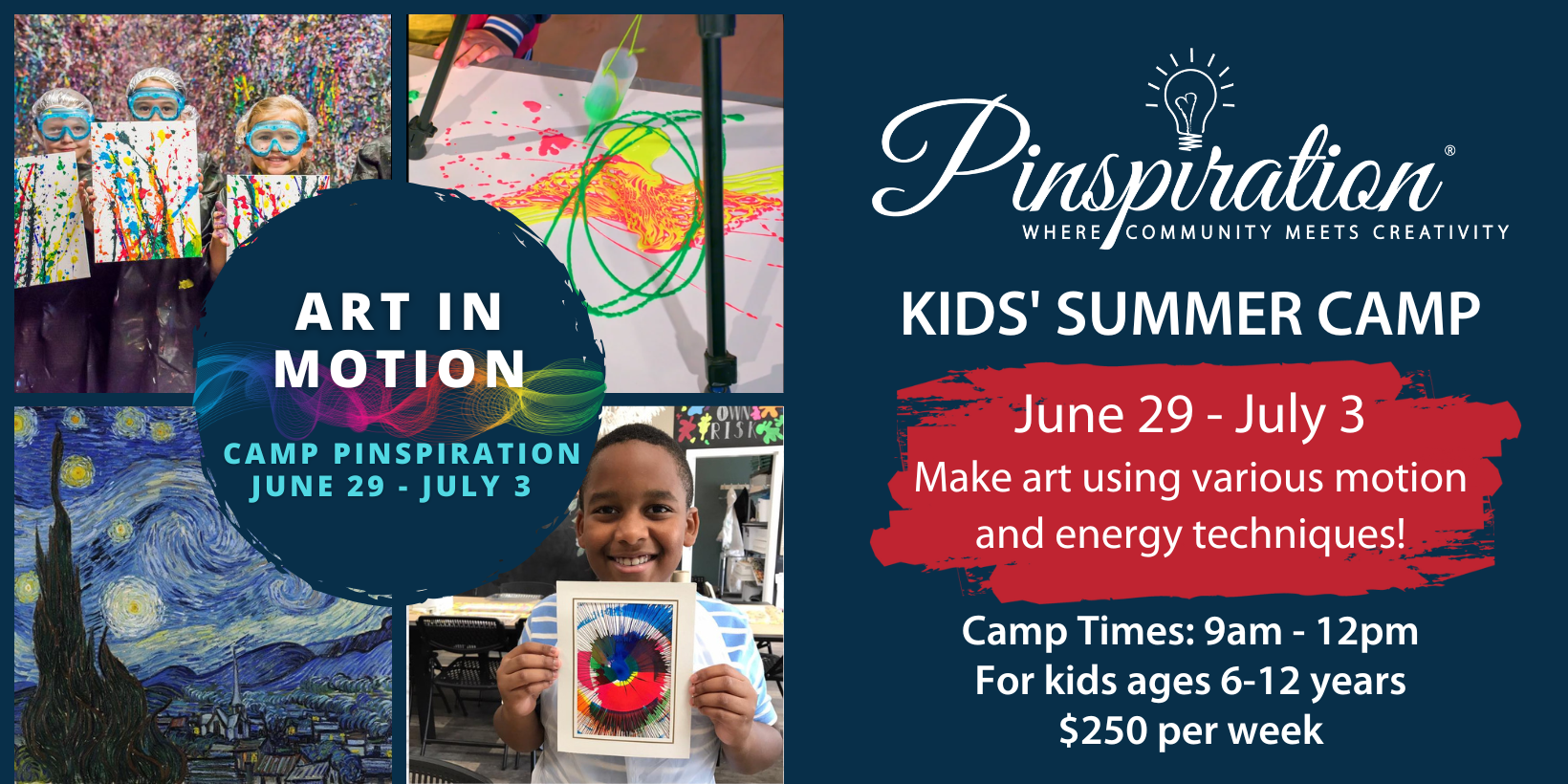 ART IN MOTION

CAMP PINSPIRATION
JUNE 29 - JULY 3

OWN
RISK

Pinspiration®
WHERE COMMUNITY MEETS CREATIVITY

KIDS' SUMMER CAMP

June 29 - July 3
Make art using various motion and energy techniques!

Camp Times: 9am - 12pm
For kids ages 6-12 years
$250 per week